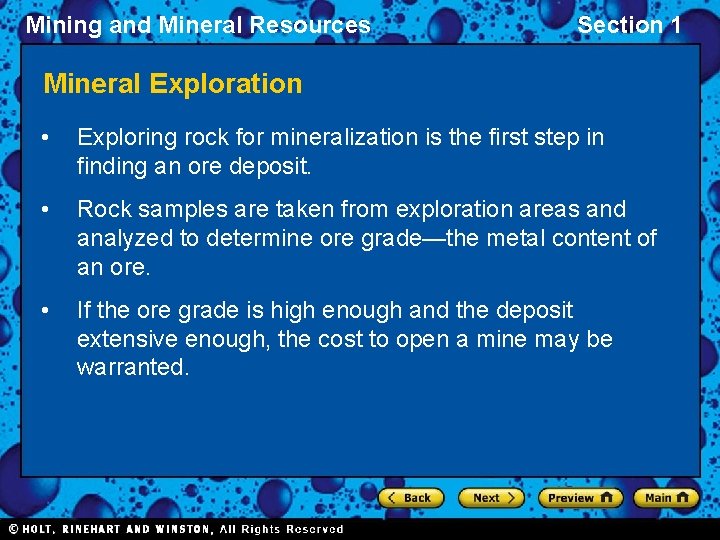 Mining and Mineral Resources

Section 1

Mineral Exploration

• Exploring rock for mineralization is the first step in finding an ore deposit.

• Rock samples are taken from exploration areas and analyzed to determine ore grade—the metal content of an ore.

• If the ore grade is high enough and the deposit extensive enough, the cost to open a mine may be warranted.

< Back   Next >   Preview   Main

© HOLT, RINEHART AND WINSTON, All Rights Reserved